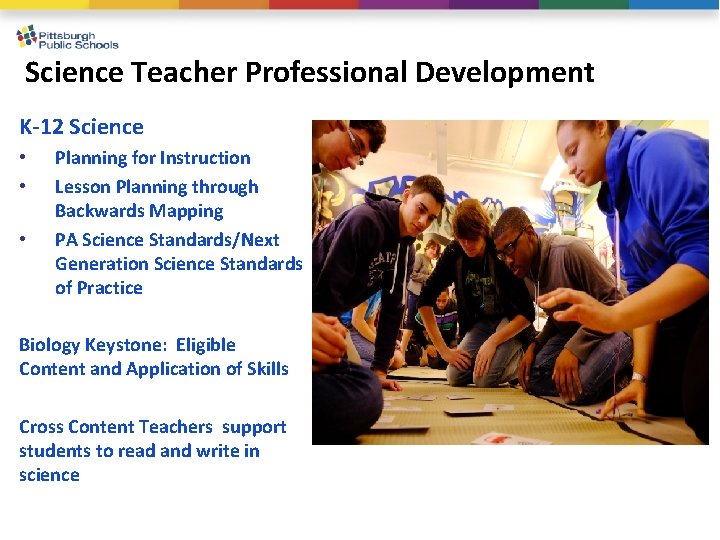 Pittsburgh Public Schools

Science Teacher Professional Development

K-12 Science
• Planning for Instruction
• Lesson Planning through Backwards Mapping
• PA Science Standards/Next Generation Science Standards of Practice

Biology Keystone: Eligible Content and Application of Skills

Cross Content Teachers support students to read and write in science